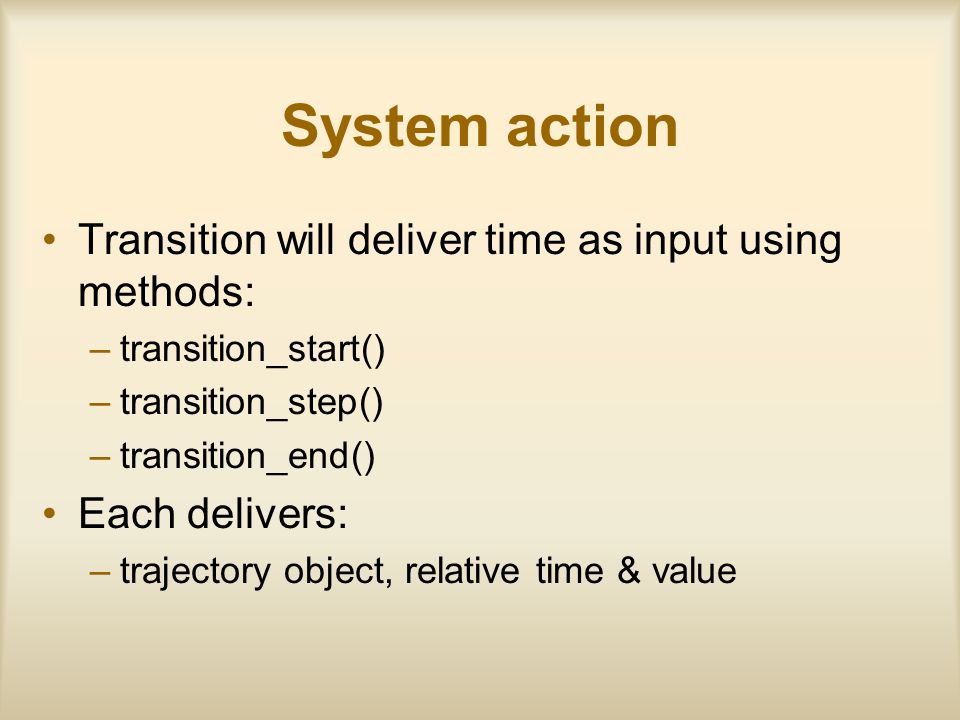 System action

• Transition will deliver time as input using methods:
  – transition_start()
  – transition_step()
  – transition_end()
• Each delivers:
  – trajectory object, relative time & value